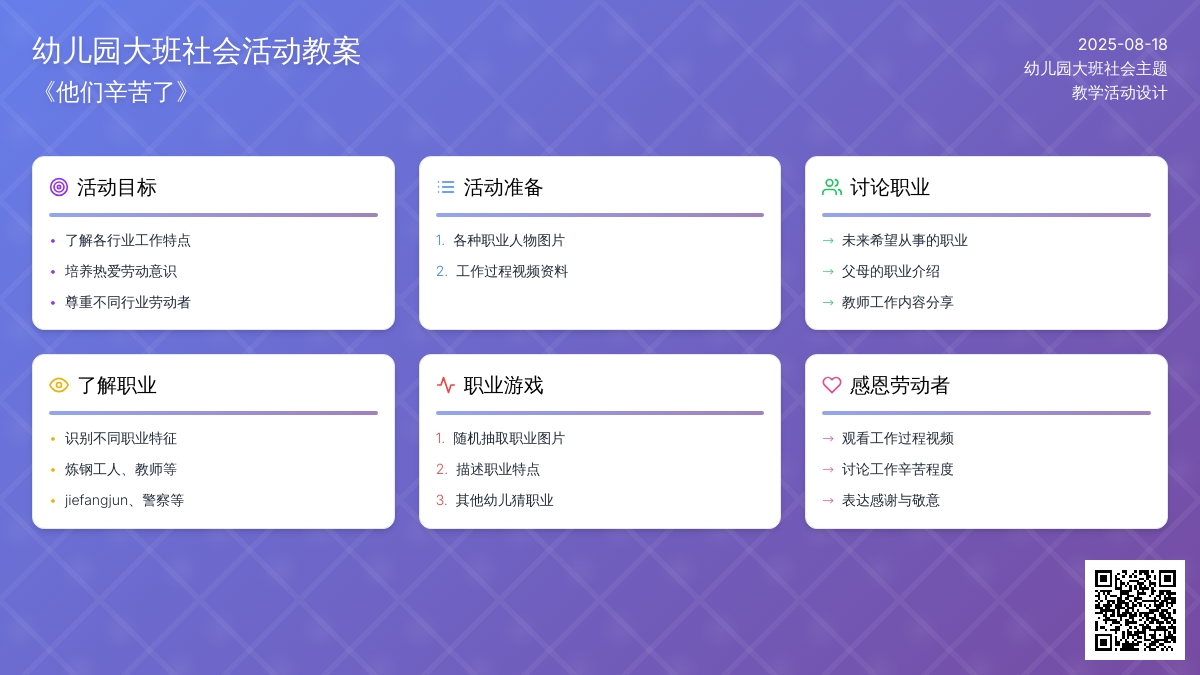 幼儿园大班社会活动教案
《他们辛苦了》

2025-08-18
幼儿园大班社会主题
教学活动设计

活动目标
• 了解各行业工作特点
• 培养热爱劳动意识
• 尊重不同行业劳动者

活动准备
1. 各种职业人物图片
2. 工作过程视频资料

讨论职业
→ 未来希望从事的职业
→ 父母的职业介绍
→ 教师工作内容分享

了解职业
• 识别不同职业特征
• 炼钢工人、教师等
• jiefangjun、警察等

职业游戏
1. 随机抽取职业图片
2. 描述职业特点
3. 其他幼儿猜职业

感恩劳动者
→ 观看工作过程视频
→ 讨论工作辛苦程度
→ 表达感谢与敬意